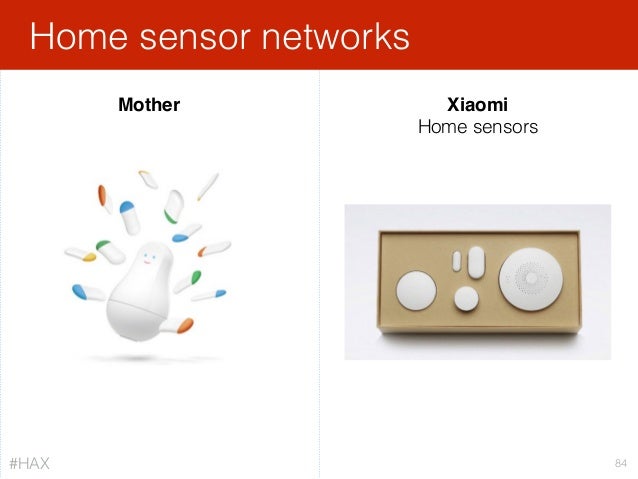 Home sensor networks

Mother

Xiaomi
Home sensors

#HAX

84